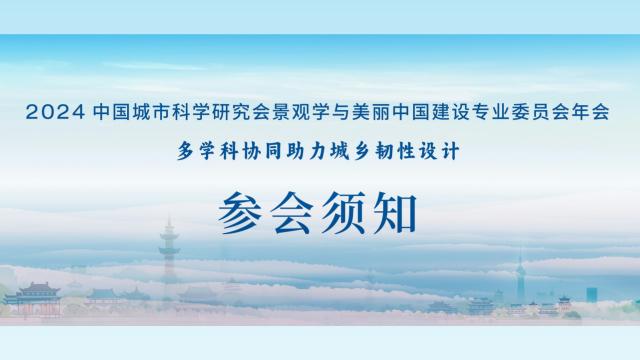 2024 中国城市科学研究会景观学与美丽中国建设专业委员会年会

多学科协同助力城乡韧性设计

参会须知